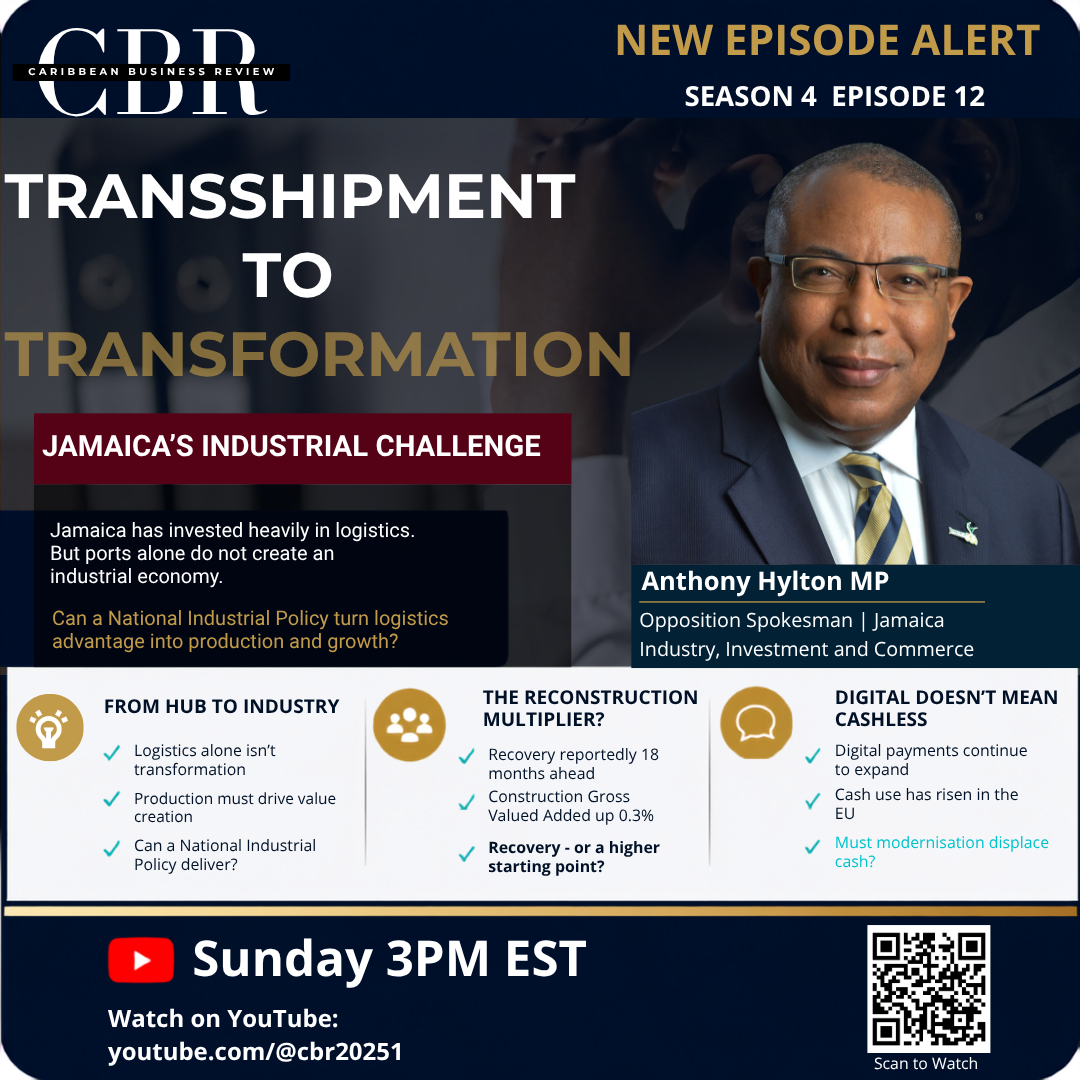 CBR
CARIBBEAN BUSINESS REVIEW

NEW EPISODE ALERT

SEASON 4 EPISODE 12

TRANSSHIPMENT
TO
TRANSFORMATION

JAMAICA'S INDUSTRIAL CHALLENGE

Jamaica has invested heavily in logistics. But ports alone do not create an industrial economy.

Can a National Industrial Policy turn logistics advantage into production and growth?

Anthony Hylton MP

Opposition Spokesman | Jamaica Industry, Investment and Commerce

FROM HUB TO INDUSTRY

✓ Logistics alone isn't transformation
✓ Production must drive value creation
✓ Can a National Industrial Policy deliver?

THE RECONSTRUCTION MULTIPLIER?

✓ Recovery reportedly 18 months ahead
✓ Construction Gross Valued Added up 0.3%
✓ Recovery - or a higher starting point?

DIGITAL DOESN'T MEAN CASHLESS

✓ Digital payments continue to expand
✓ Cash use has risen in the EU
✓ Must modernisation displace cash?

Sunday 3PM EST

Watch on YouTube:
youtube.com/@cbr20251

Scan to Watch